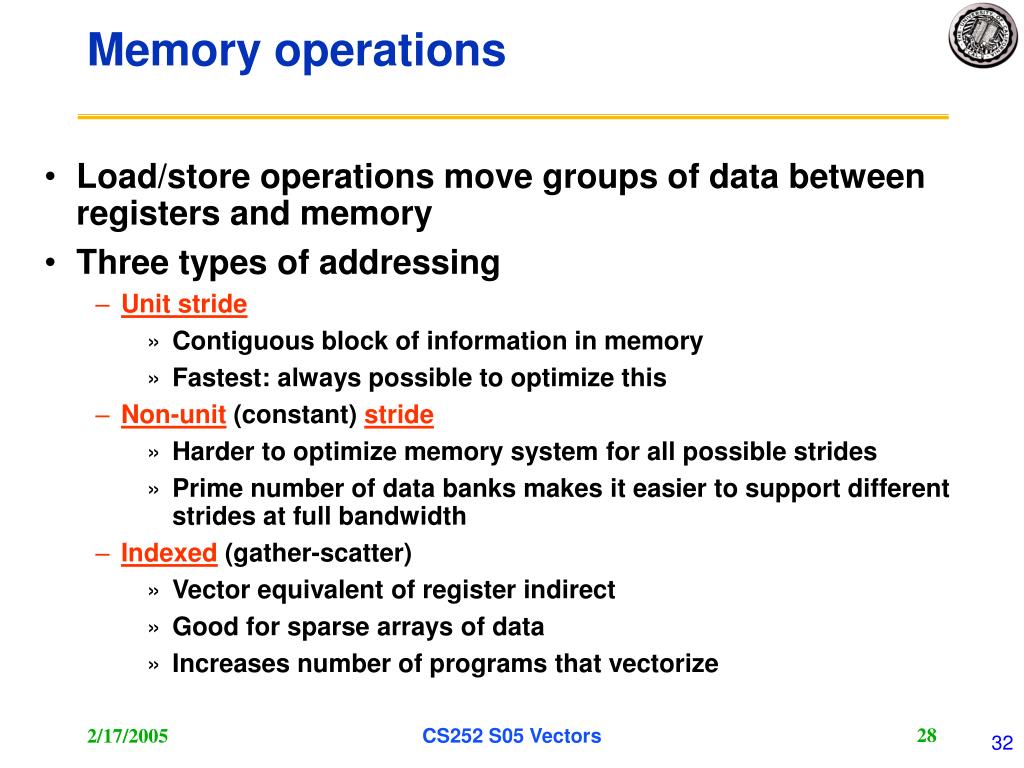 Memory operations

• Load/store operations move groups of data between registers and memory
• Three types of addressing
– Unit stride
» Contiguous block of information in memory
» Fastest: always possible to optimize this
– Non-unit (constant) stride
» Harder to optimize memory system for all possible strides
» Prime number of data banks makes it easier to support different strides at full bandwidth
– Indexed (gather-scatter)
» Vector equivalent of register indirect
» Good for sparse arrays of data
» Increases number of programs that vectorize

2/17/2005
CS252 S05 Vectors
28
32